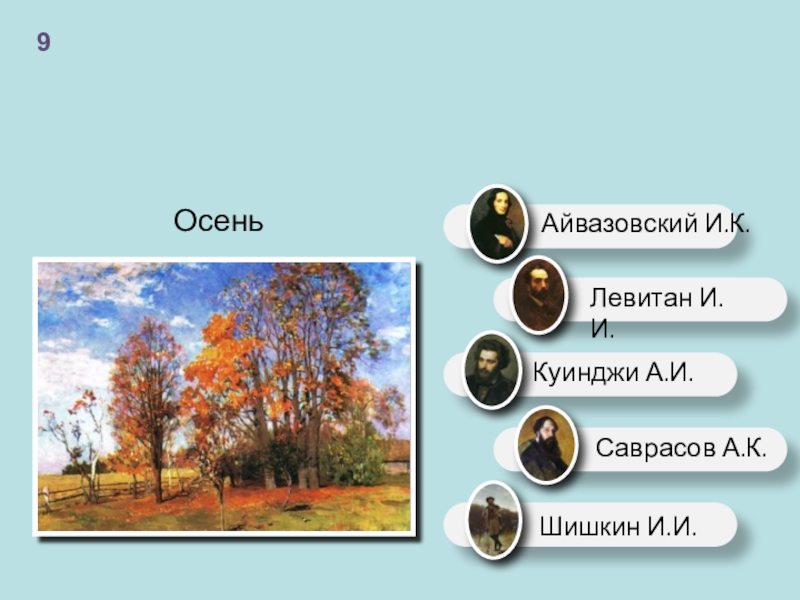 9

Осень

Айвазовский И.К.

Левитан И. И.

Куинджи А.И.

Саврасов А.К.

Шишкин И.И.